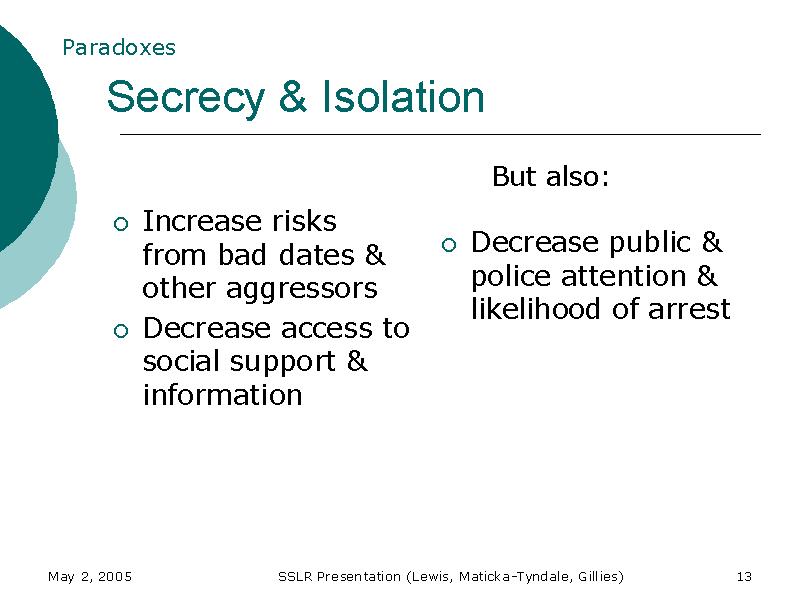 Paradoxes

Secrecy & Isolation

- Increase risks from bad dates & other aggressors
- Decrease access to social support & information

But also:

- Decrease public & police attention & likelihood of arrest

May 2, 2005

SSLR Presentation (Lewis, Maticka-Tyndale, Gillies)

13